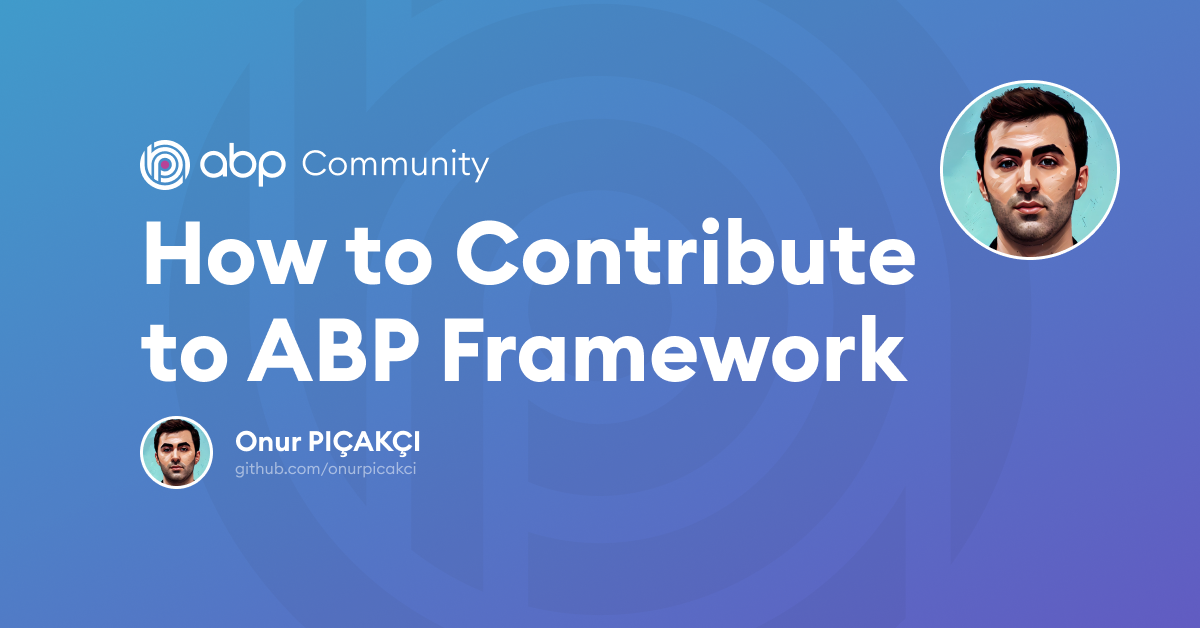 abp Community

How to Contribute to ABP Framework

Onur PIÇAKÇI
github.com/onurpicakci